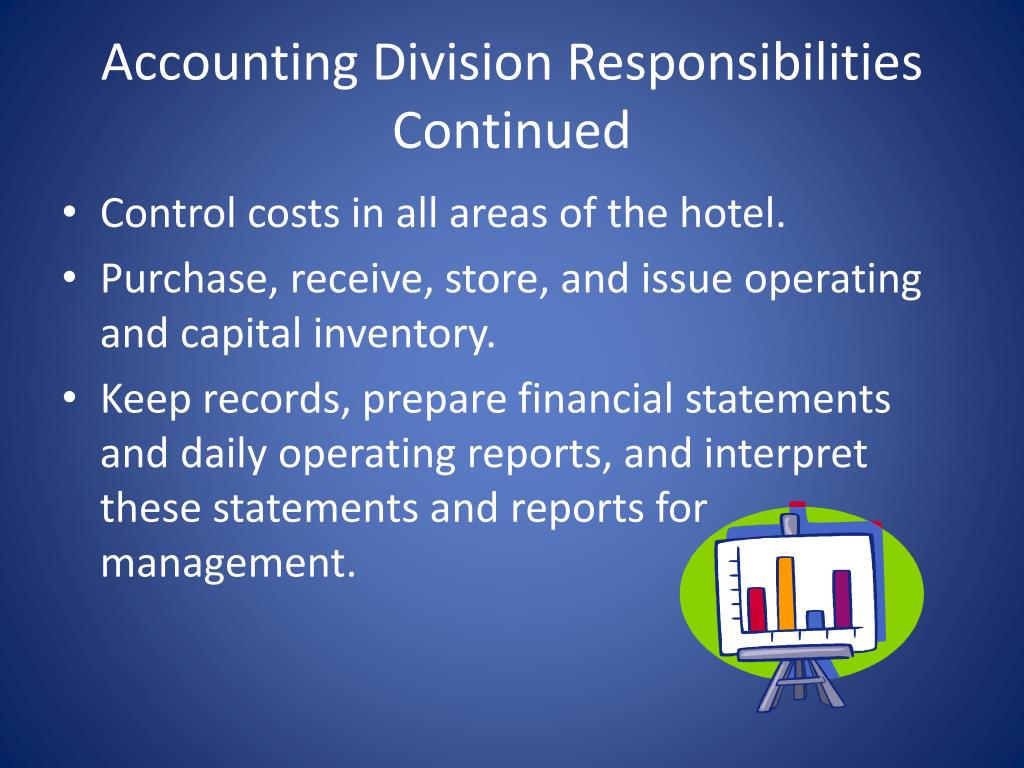 Accounting Division Responsibilities Continued

• Control costs in all areas of the hotel.
• Purchase, receive, store, and issue operating and capital inventory.
• Keep records, prepare financial statements and daily operating reports, and interpret these statements and reports for management.